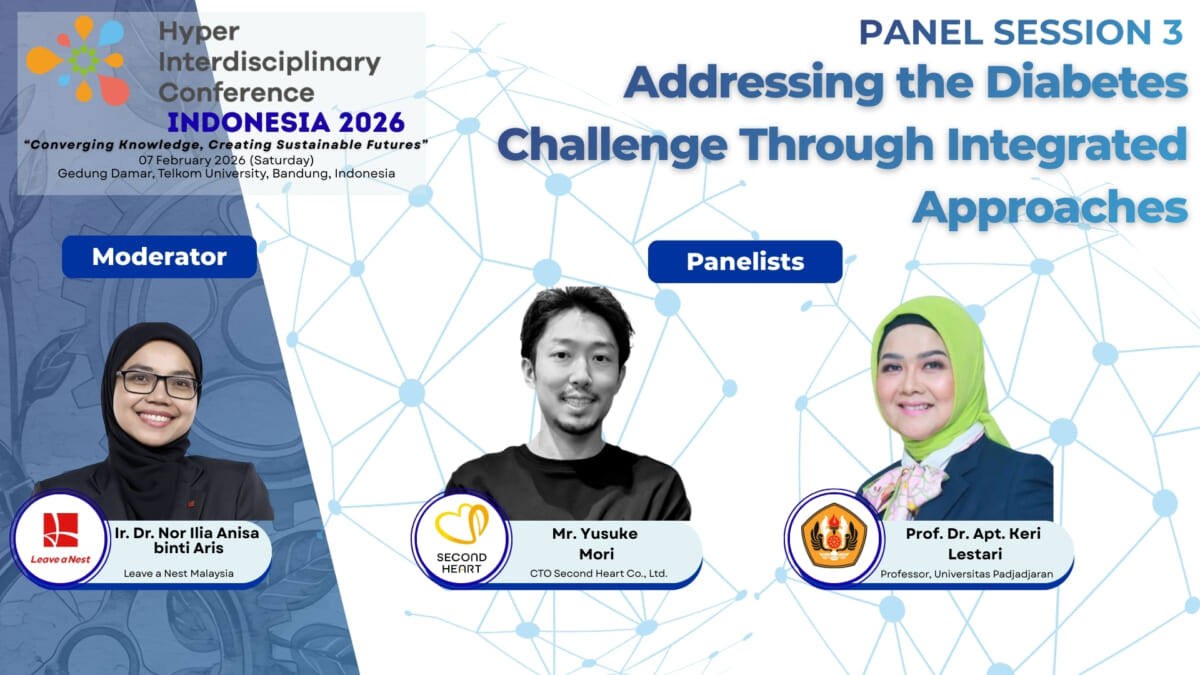 Hyper Interdisciplinary Conference
INDONESIA 2026
"Converging Knowledge, Creating Sustainable Futures"
07 February 2026 (Saturday)
Gedung Damar, Telkom University, Bandung, Indonesia

PANEL SESSION 3
Addressing the Diabetes Challenge Through Integrated Approaches

Moderator

Panelists

Leave a Nest
Ir. Dr. Nor Ilia Anisa binti Aris
Leave a Nest Malaysia

SECOND HEART
Mr. Yusuke Mori
CTO Second Heart Co., Ltd.

Prof. Dr. Apt. Keri Lestari
Professor, Universitas Padjadjaran